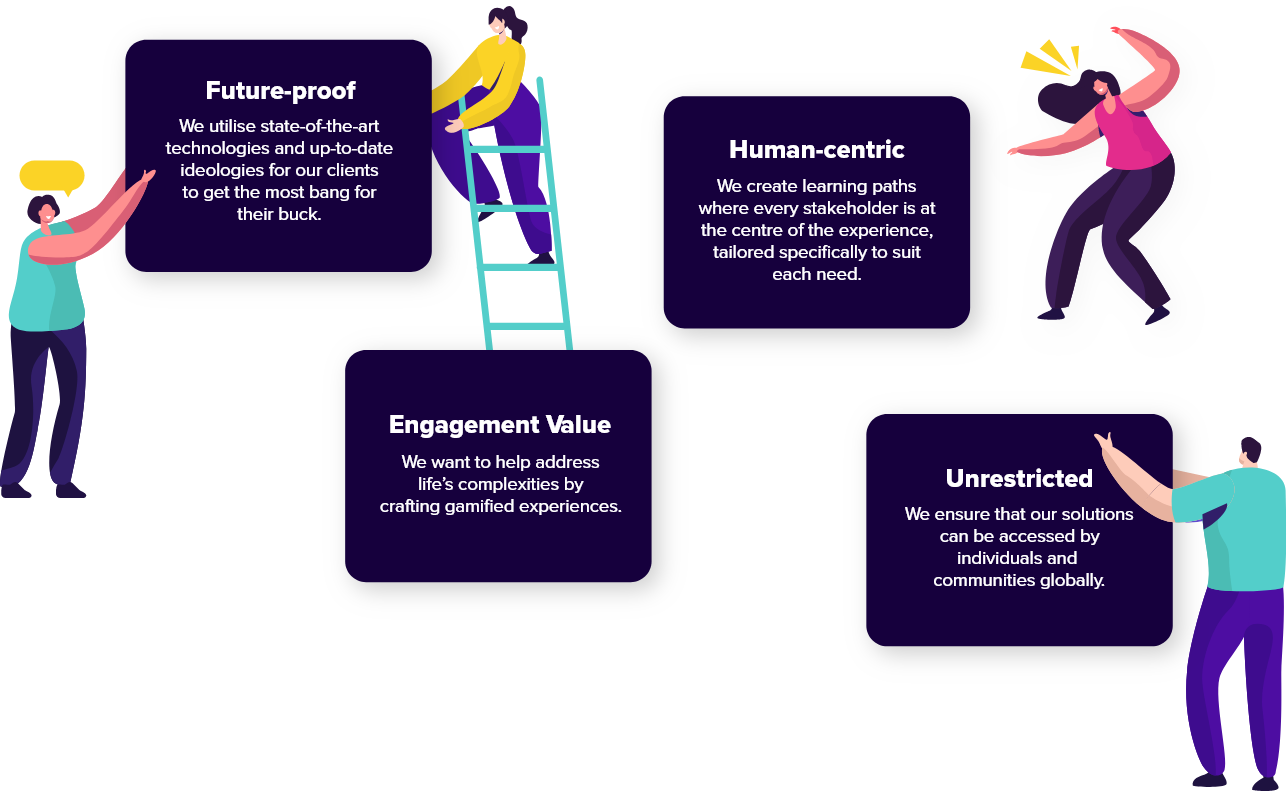 Future-proof

We utilise state-of-the-art technologies and up-to-date ideologies for our clients to get the most bang for their buck.

Human-centric

We create learning paths where every stakeholder is at the centre of the experience, tailored specifically to suit each need.

Engagement Value

We want to help address life's complexities by crafting gamified experiences.

Unrestricted

We ensure that our solutions can be accessed by individuals and communities globally.